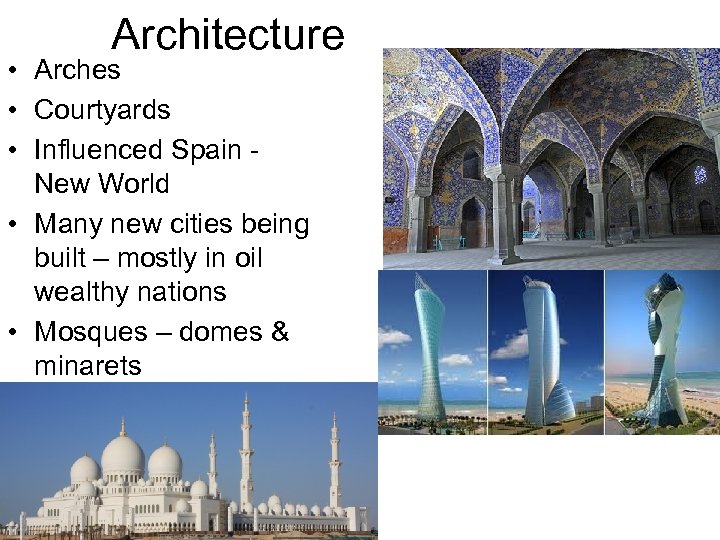 Architecture

• Arches
• Courtyards
• Influenced Spain - New World
• Many new cities being built – mostly in oil wealthy nations
• Mosques – domes & minarets